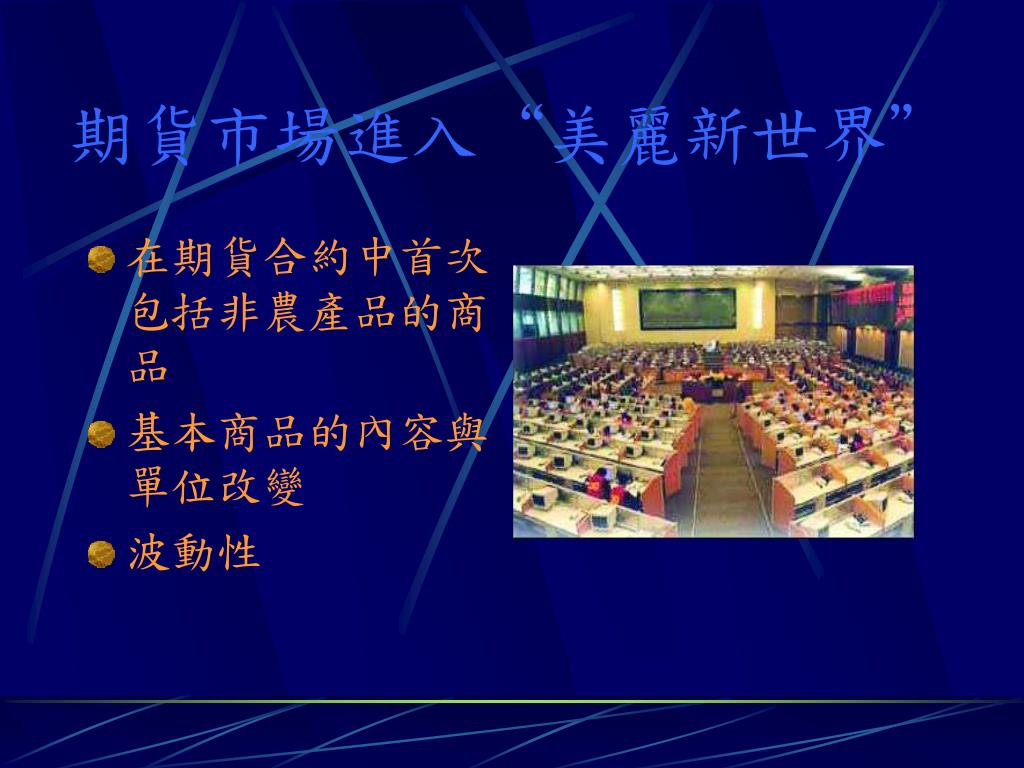 期貨市場進入“美麗新世界”

在期貨合約中首次包括非農產品的商品

基本商品的內容與單位改變

波動性